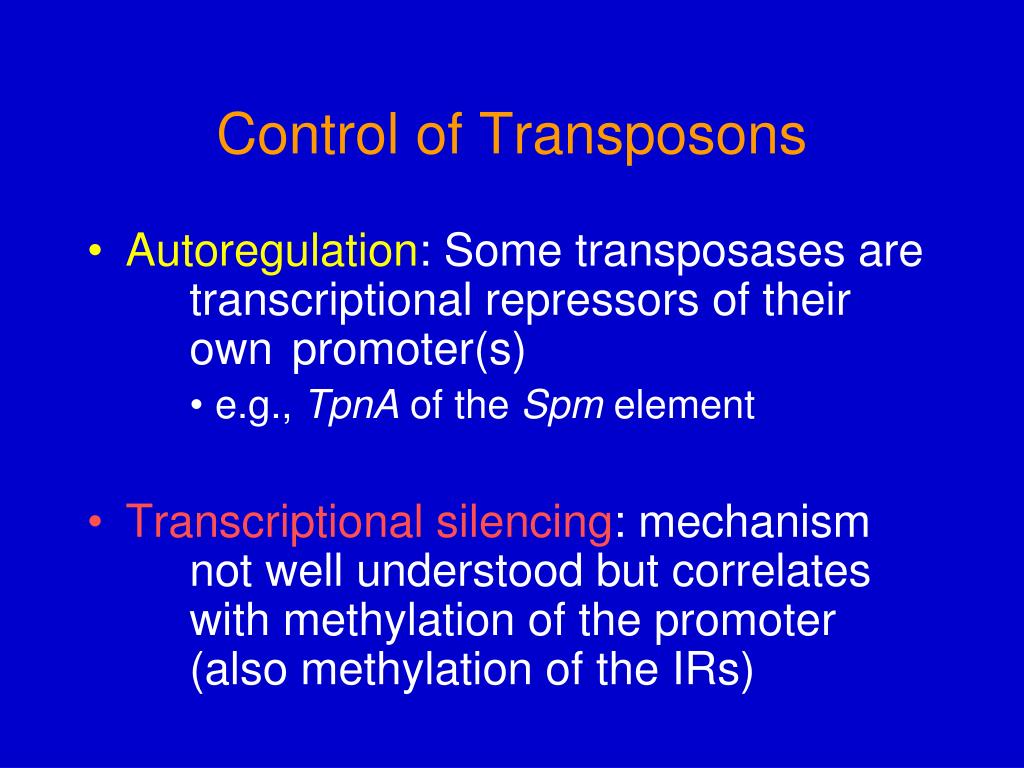 Control of Transposons

• Autoregulation: Some transposases are transcriptional repressors of their own promoter(s)

• e.g., TpnA of the Spm element

• Transcriptional silencing: mechanism not well understood but correlates with methylation of the promoter (also methylation of the IRs)